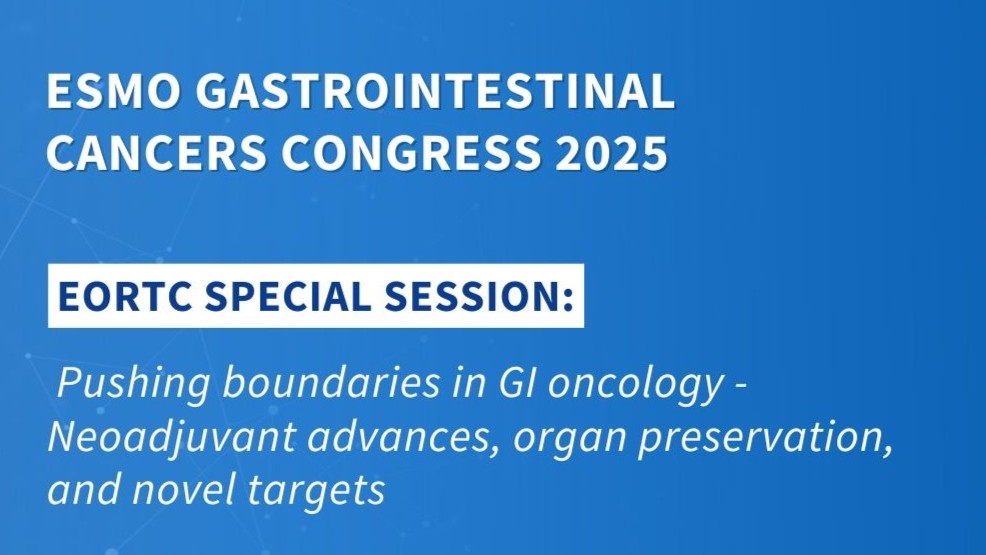 ESMO GASTROINTESTINAL CANCERS CONGRESS 2025

EORTC SPECIAL SESSION:

Pushing boundaries in GI oncology - Neoadjuvant advances, organ preservation, and novel targets